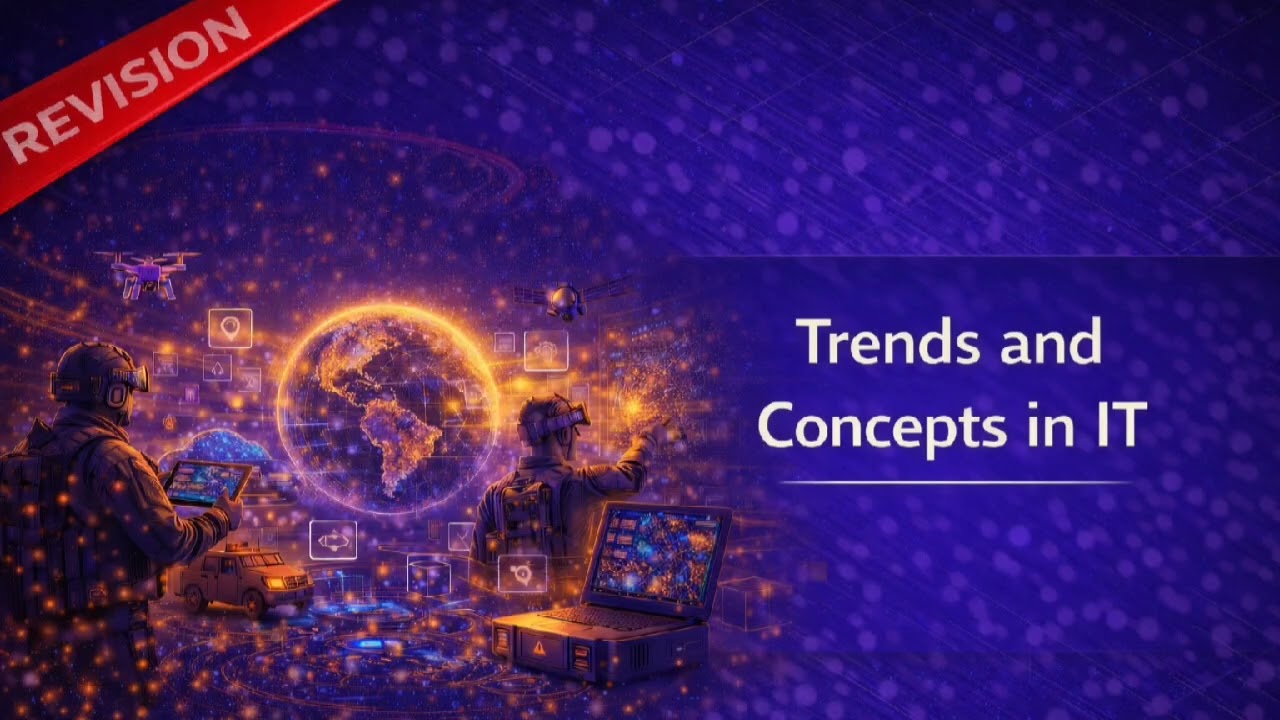 REVISION

Trends and Concepts in IT